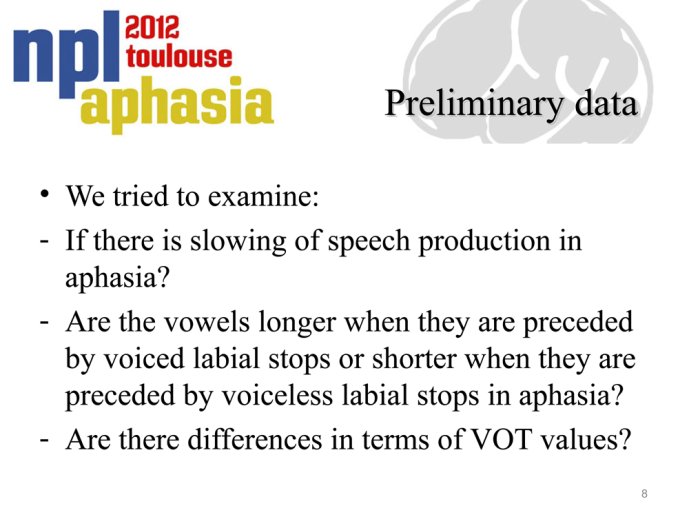 npl 2012 toulouse aphasia

Preliminary data

• We tried to examine:
- If there is slowing of speech production in aphasia?
- Are the vowels longer when they are preceded by voiced labial stops or shorter when they are preceded by voiceless labial stops in aphasia?
- Are there differences in terms of VOT values?

8